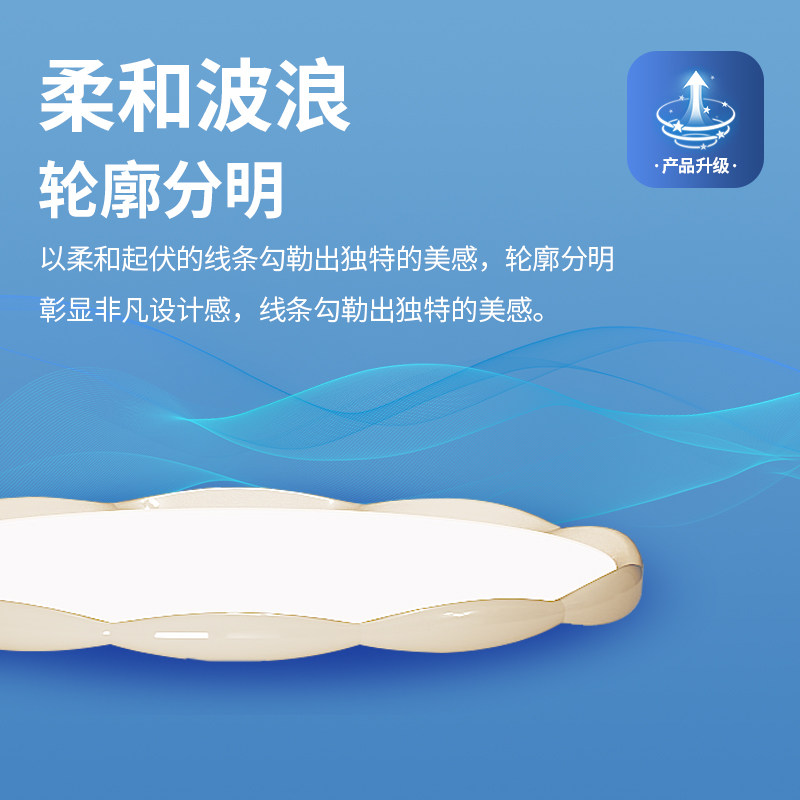 柔和波浪
轮廓分明

·产品升级·

以柔和起伏的线条勾勒出独特的美感，轮廓分明彰显非凡设计感，线条勾勒出独特的美感。